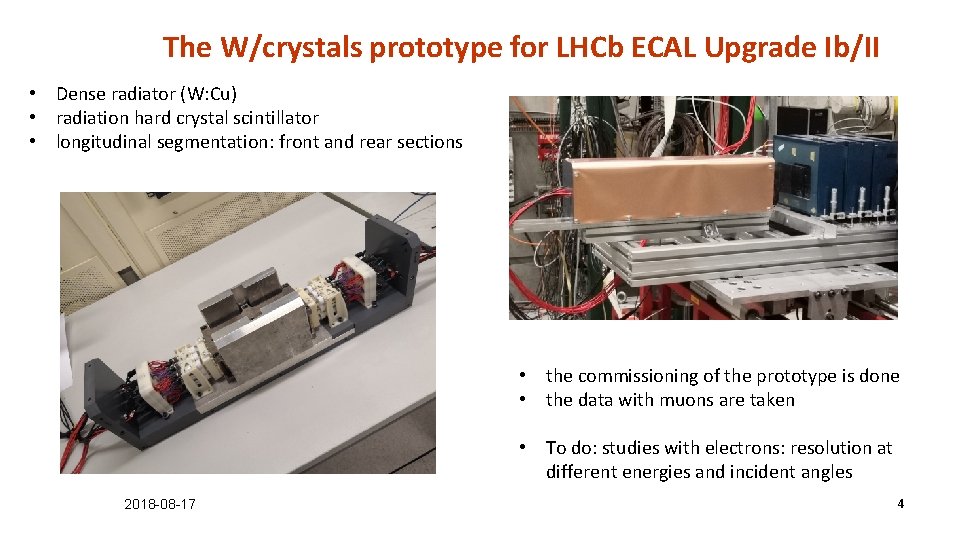 The W/crystals prototype for LHCb ECAL Upgrade Ib/II

• Dense radiator (W:Cu)
• radiation hard crystal scintillator
• longitudinal segmentation: front and rear sections

• the commissioning of the prototype is done
• the data with muons are taken

• To do: studies with electrons: resolution at different energies and incident angles

2018-08-17

4